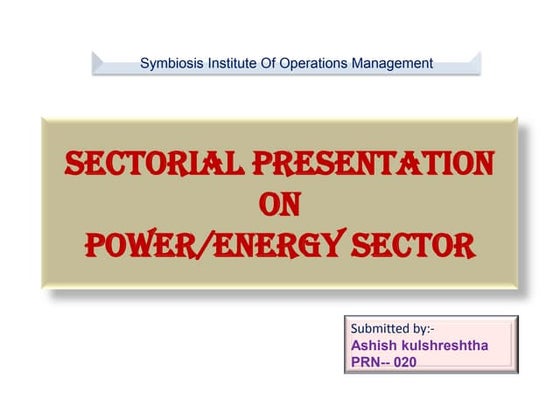 Symbiosis Institute Of Operations Management

SECTORIAL PRESENTATION
ON
POWER/ENERGY SECTOR

Submitted by:-
Ashish kulshreshtha
PRN-- 020